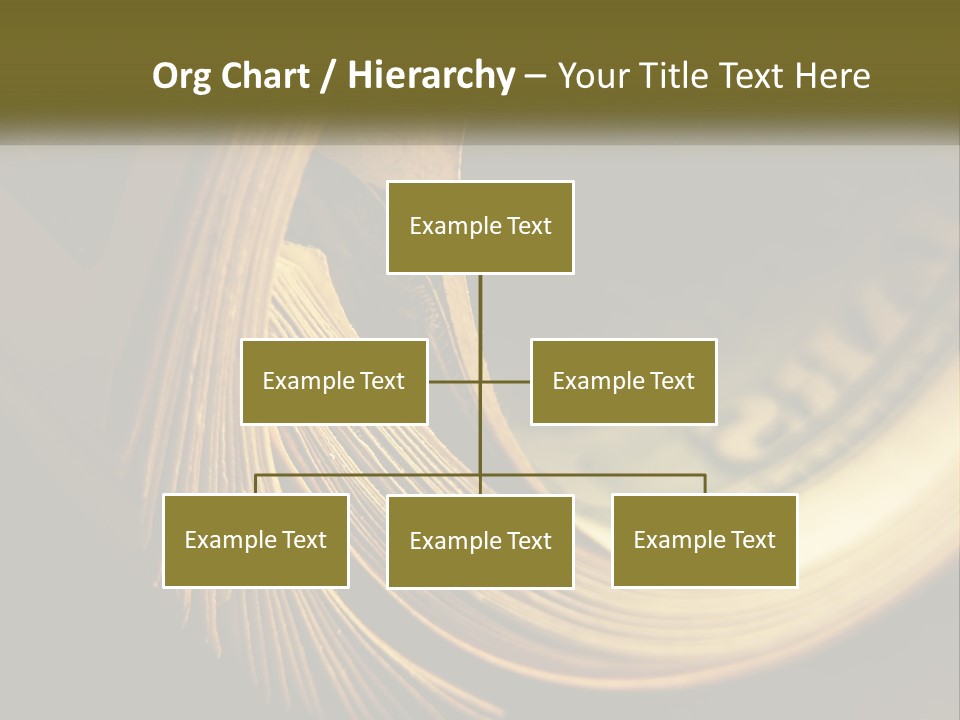 Org Chart / Hierarchy – Your Title Text Here

Example Text

Example Text

Example Text

Example Text

Example Text

Example Text